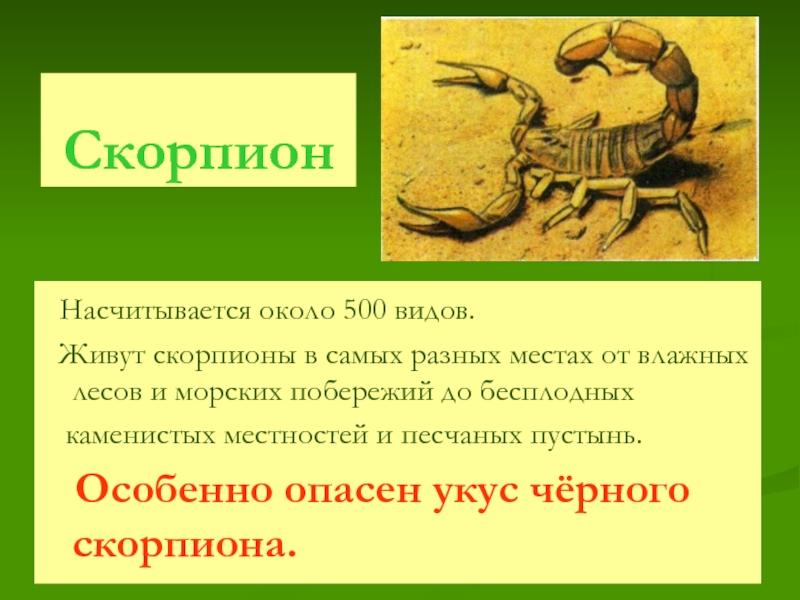 Скорпион

Насчитывается около 500 видов.

Живут скорпионы в самых разных местах от влажных лесов и морских побережий до бесплодных каменистых местностей и песчаных пустынь.

Особенно опасен укус чёрного скорпиона.